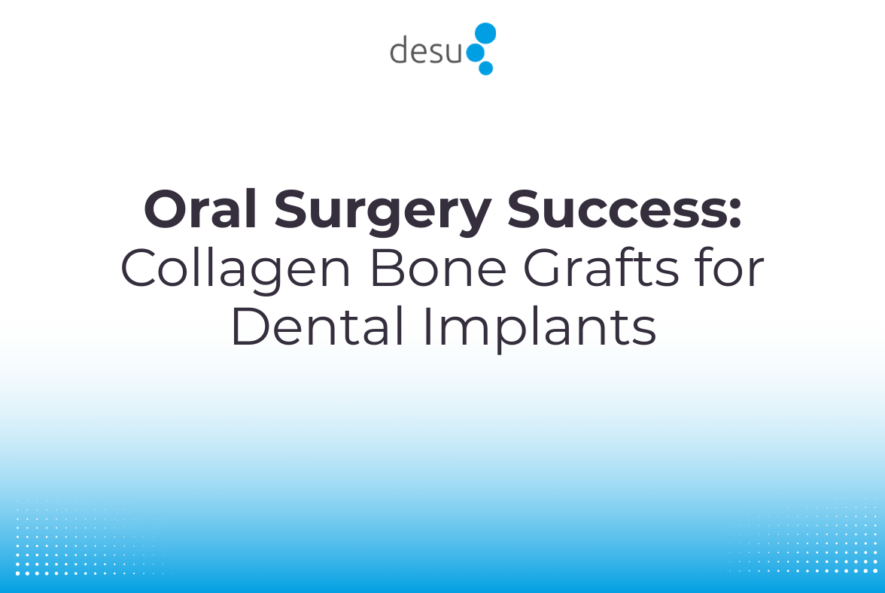 desu

Oral Surgery Success:
Collagen Bone Grafts for Dental Implants